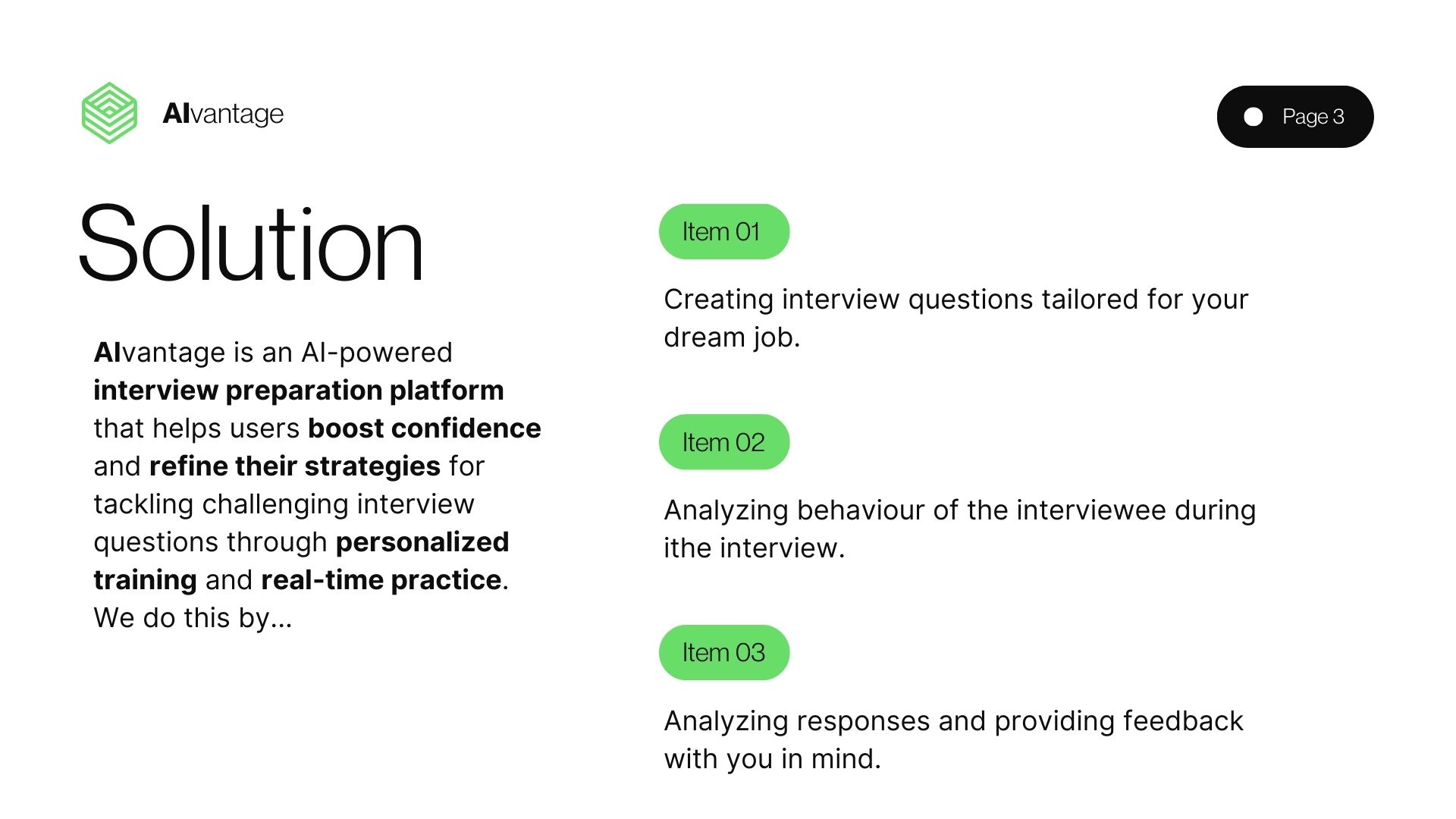 AIvantage

Page 3

Solution

AIvantage is an AI-powered interview preparation platform that helps users boost confidence and refine their strategies for tackling challenging interview questions through personalized training and real-time practice. We do this by...

Item 01

Creating interview questions tailored for your dream job.

Item 02

Analyzing behaviour of the interviewee during ithe interview.

Item 03

Analyzing responses and providing feedback with you in mind.